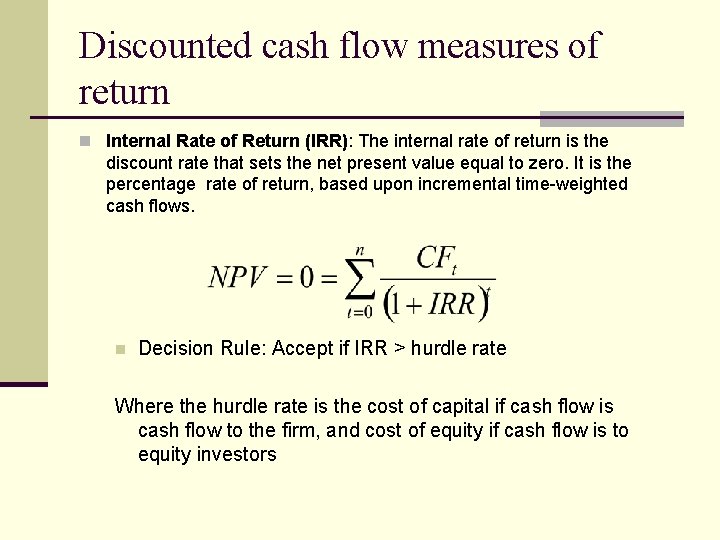 Discounted cash flow measures of return

Internal Rate of Return (IRR): The internal rate of return is the discount rate that sets the net present value equal to zero. It is the percentage rate of return, based upon incremental time-weighted cash flows.

$NPV = 0 = \sum_{t=0}^{n} \frac{CF_t}{(1+IRR)^t}$

Decision Rule: Accept if IRR > hurdle rate

Where the hurdle rate is the cost of capital if cash flow is cash flow to the firm, and cost of equity if cash flow is to equity investors